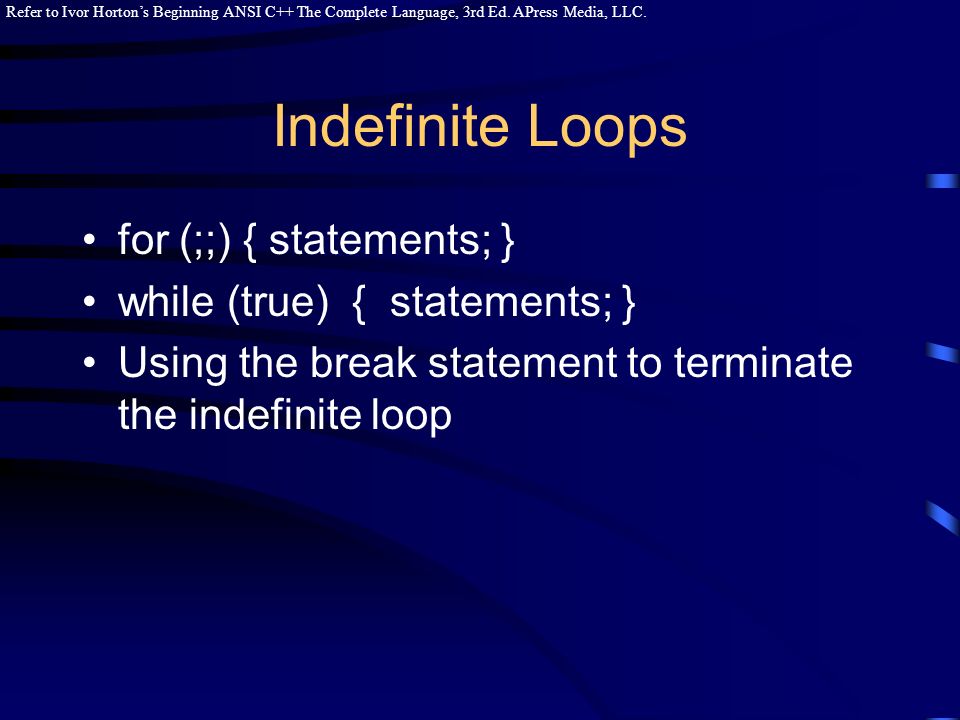 Refer to Ivor Horton's Beginning ANSI C++ The Complete Language, 3rd Ed. APress Media, LLC.

Indefinite Loops

• for (;;) { statements; }
• while (true)  {  statements; }
• Using the break statement to terminate the indefinite loop